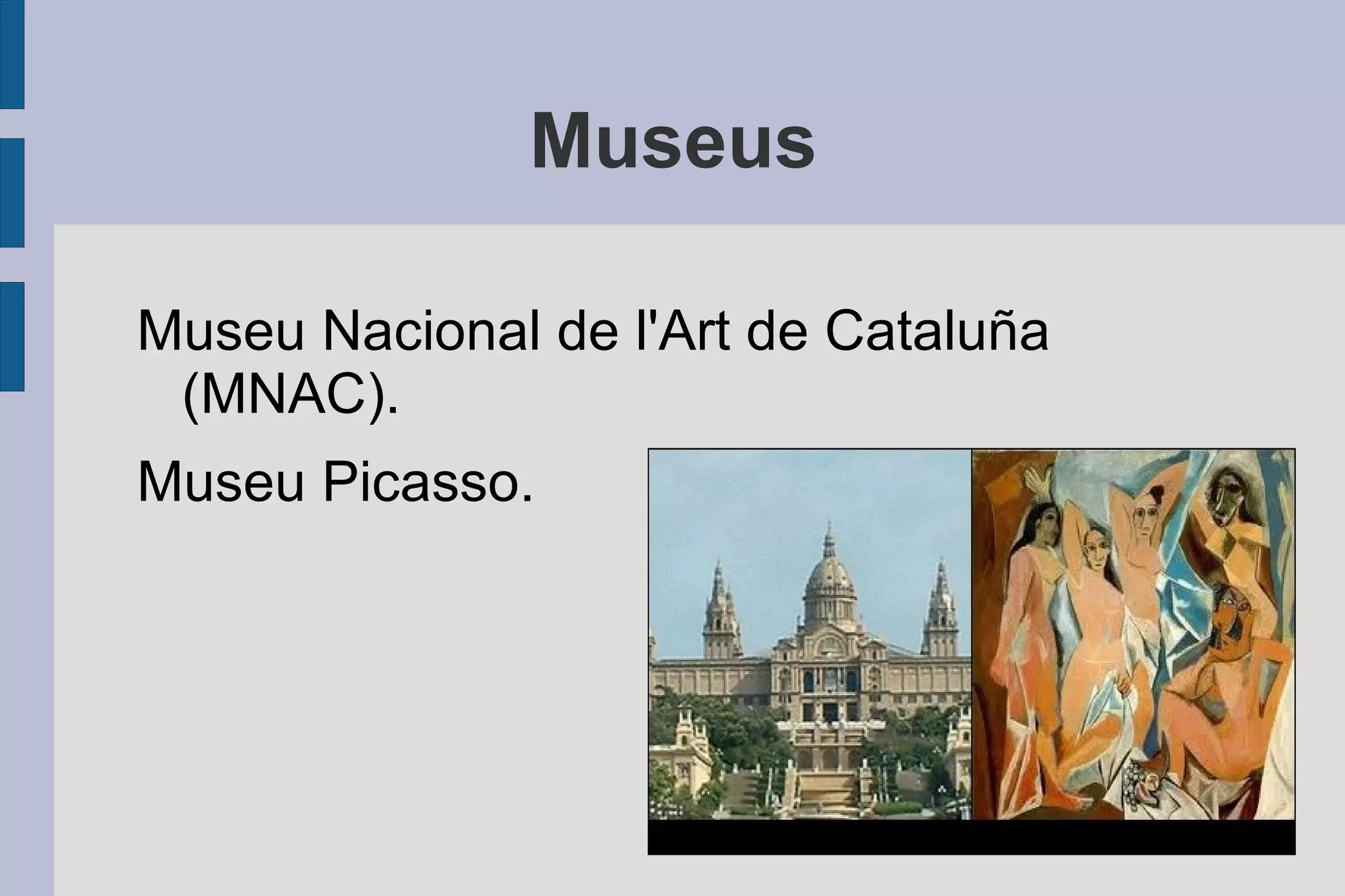 Museus

Museu Nacional de l'Art de Cataluña (MNAC).

Museu Picasso.